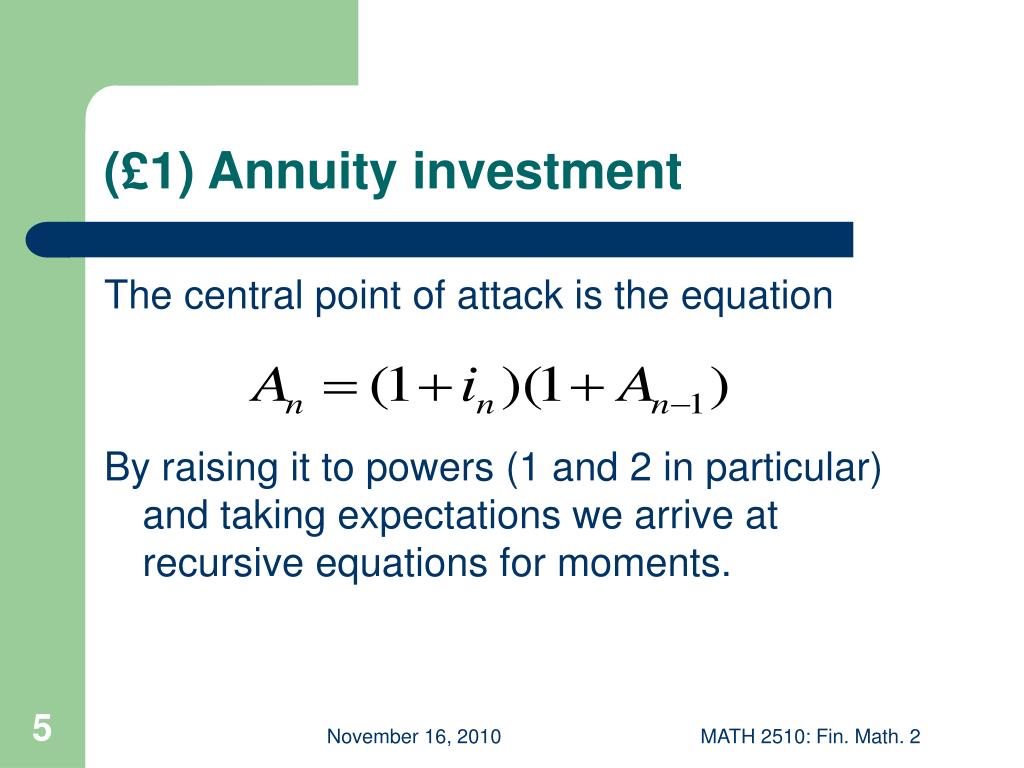 (£1) Annuity investment

The central point of attack is the equation

$A_n = (1 + i_n)(1 + A_{n-1})$

By raising it to powers (1 and 2 in particular) and taking expectations we arrive at recursive equations for moments.

5

November 16, 2010

MATH 2510: Fin. Math. 2